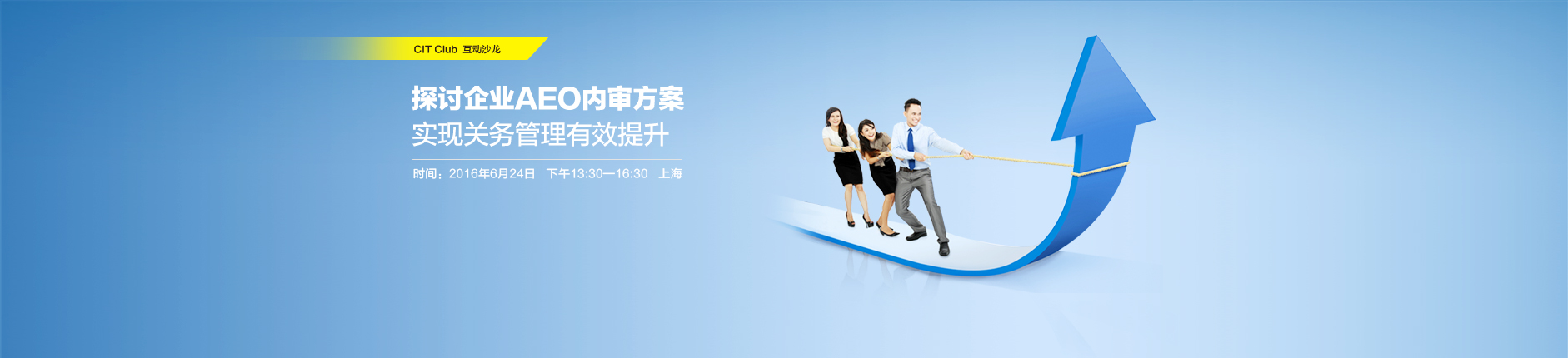 CIT Club 互动沙龙

探讨企业AEO内审方案
实现关务管理有效提升

时间：2016年6月24日 下午13:30—16:30 上海